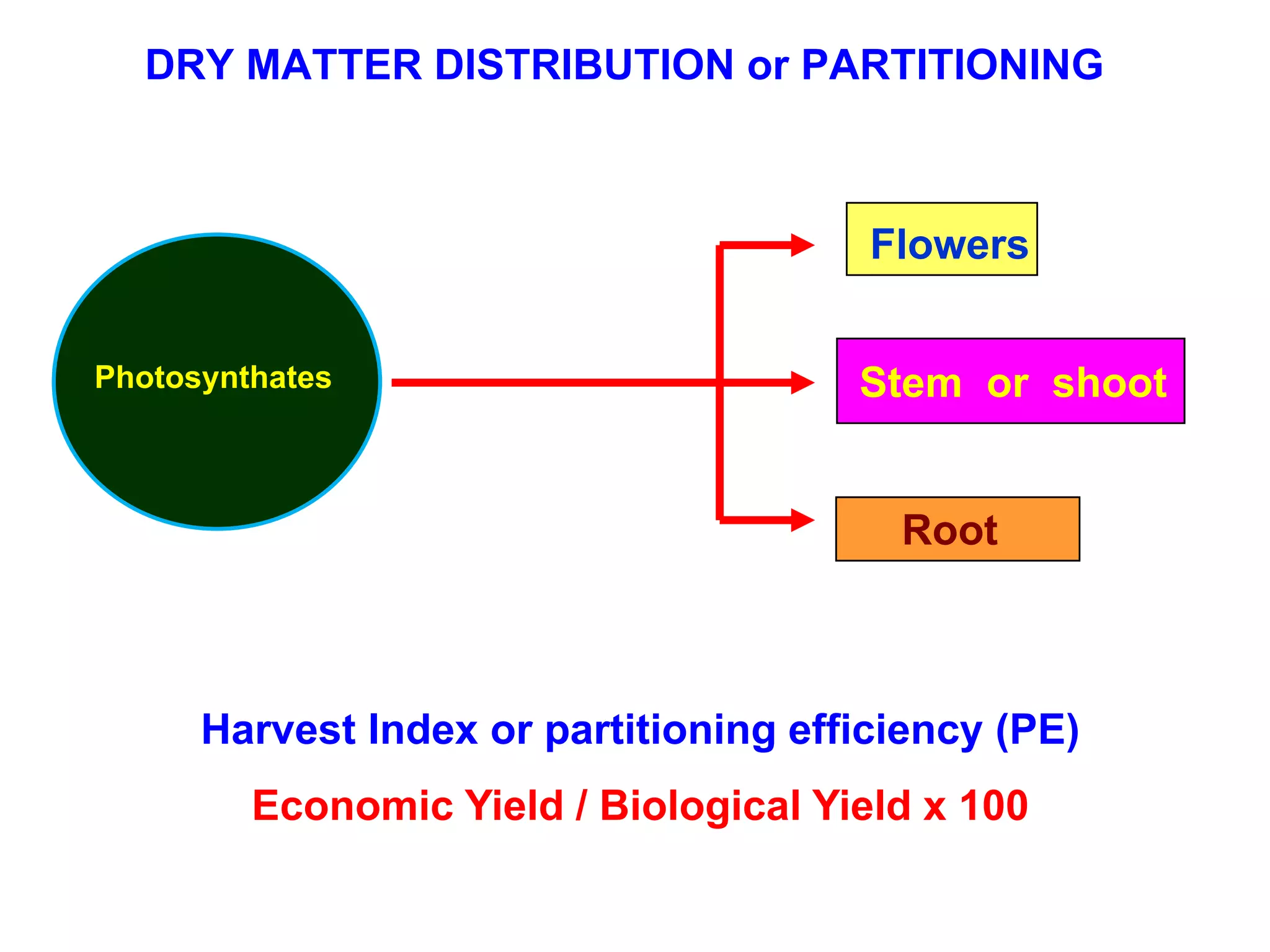 DRY MATTER DISTRIBUTION or PARTITIONING

Photosynthates

Flowers

Stem or shoot

Root

Harvest Index or partitioning efficiency (PE)

Economic Yield / Biological Yield x 100